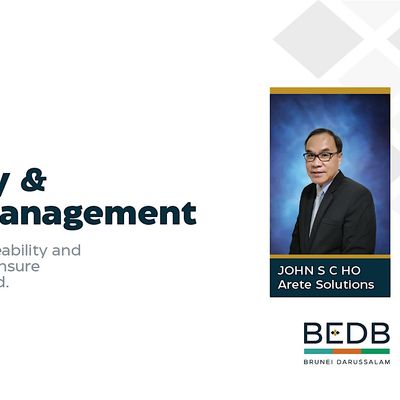 y &
anagement

eability and
nsure
d.

JOHN S C HO
Arete Solutions

BEDB
BRUNEI DARUSSALAM